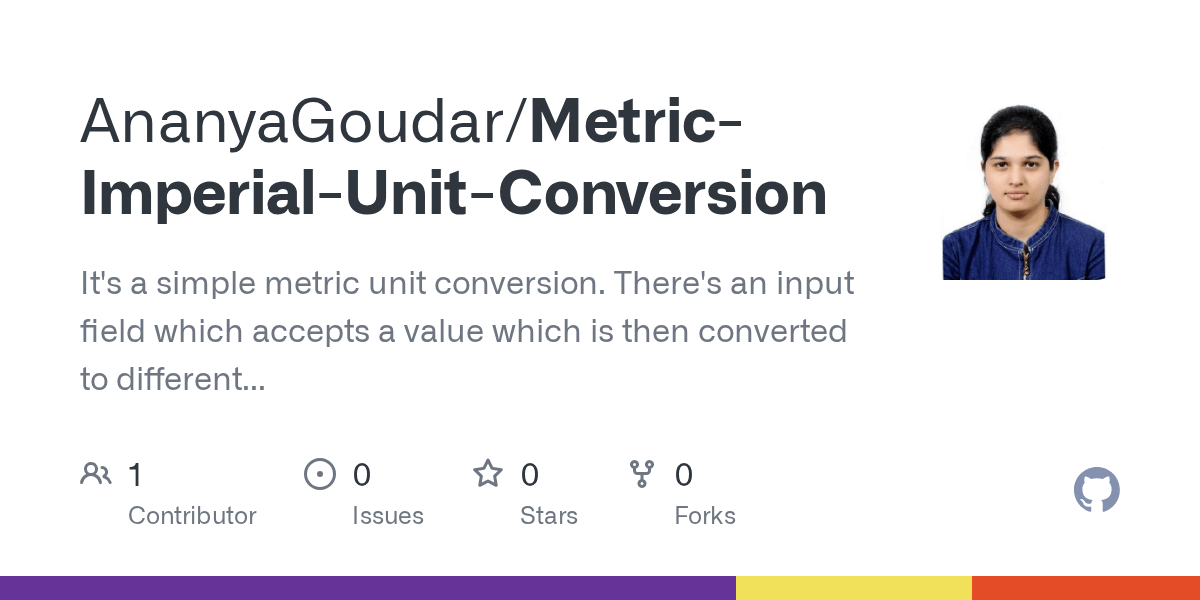 AnanyaGoudar/Metric-Imperial-Unit-Conversion

It's a simple metric unit conversion. There's an input field which accepts a value which is then converted to different...

1
Contributor

0
Issues

0
Stars

0
Forks